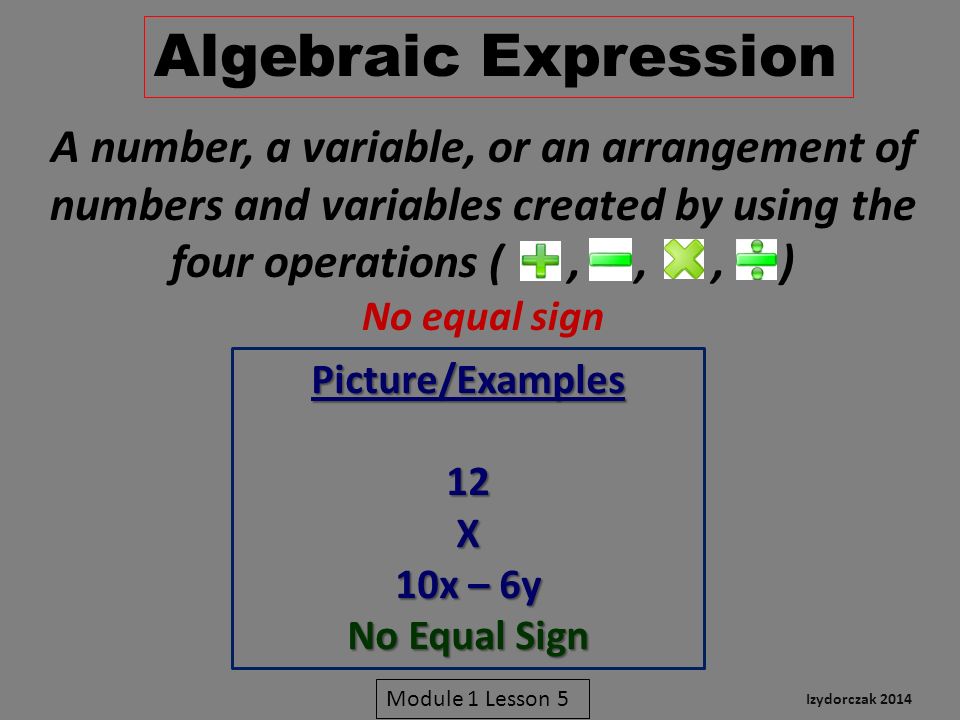 Algebraic Expression

A number, a variable, or an arrangement of numbers and variables created by using the four operations ( $+$, $-$, $\times$, $\div$ )

No equal sign

Picture/Examples

12
X
10x – 6y
No Equal Sign

Module 1 Lesson 5

Izydorczak 2014